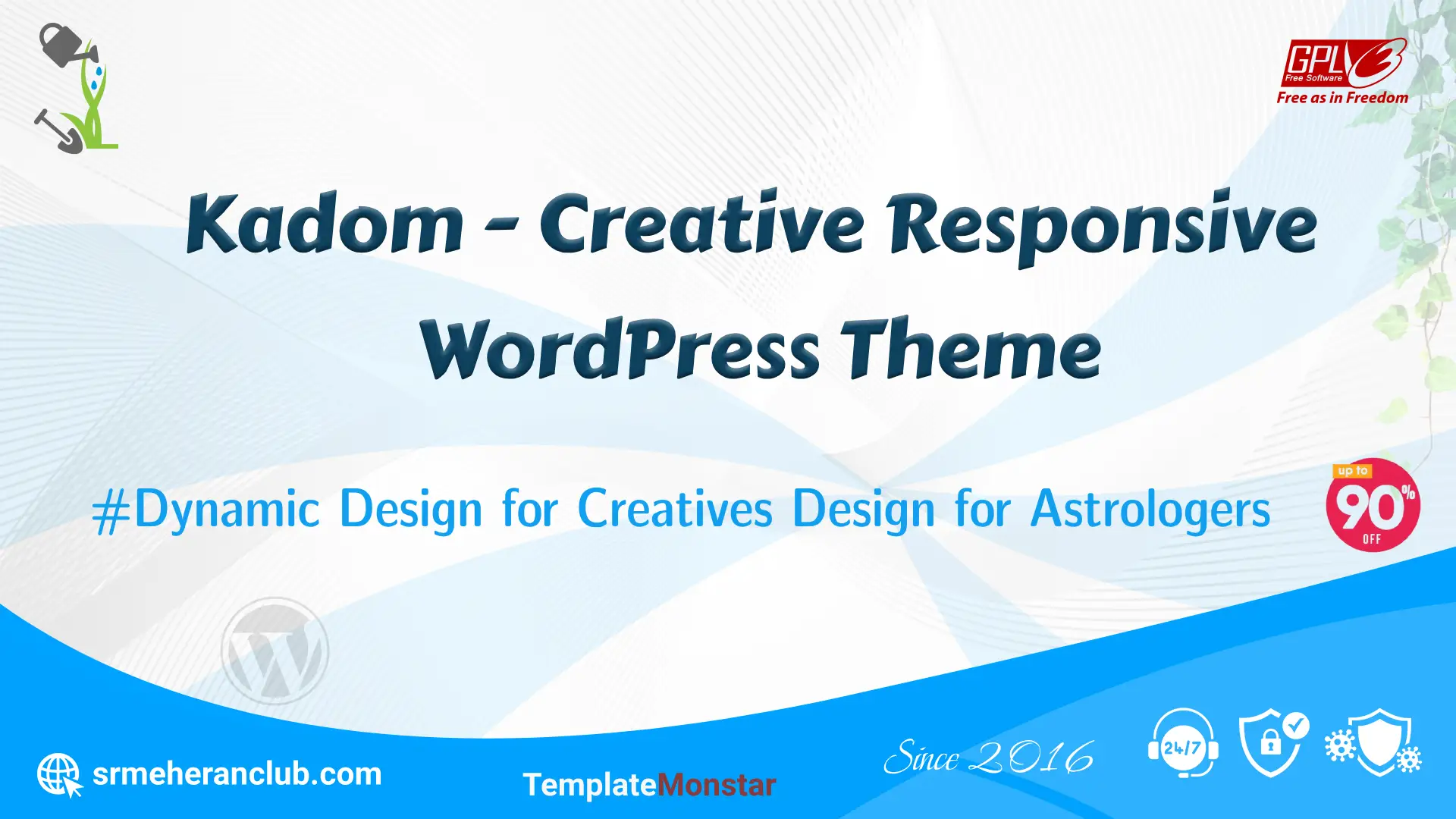 GPL 3 Free Software
Free as in Freedom

Kadom - Creative Responsive WordPress Theme

#Dynamic Design for Creatives Design for Astrologers

up to 90% OFF

srmeheranclub.com

TemplateMonstar

Since 2016

24/7